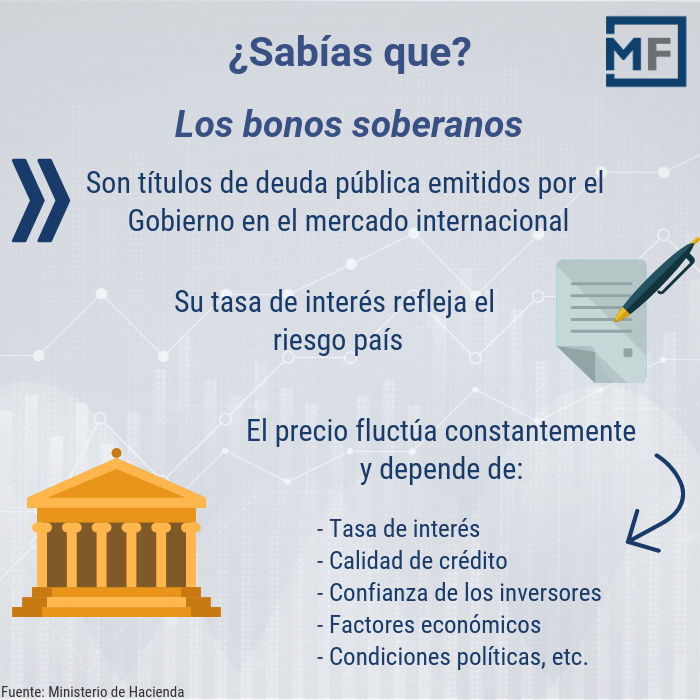 ¿Sabías que?

MF

Los bonos soberanos

Son títulos de deuda pública emitidos por el Gobierno en el mercado internacional

Su tasa de interés refleja el riesgo país

El precio fluctúa constantemente y depende de:

- Tasa de interés
- Calidad de crédito
- Confianza de los inversores
- Factores económicos
- Condiciones políticas, etc.

Fuente: Ministerio de Hacienda